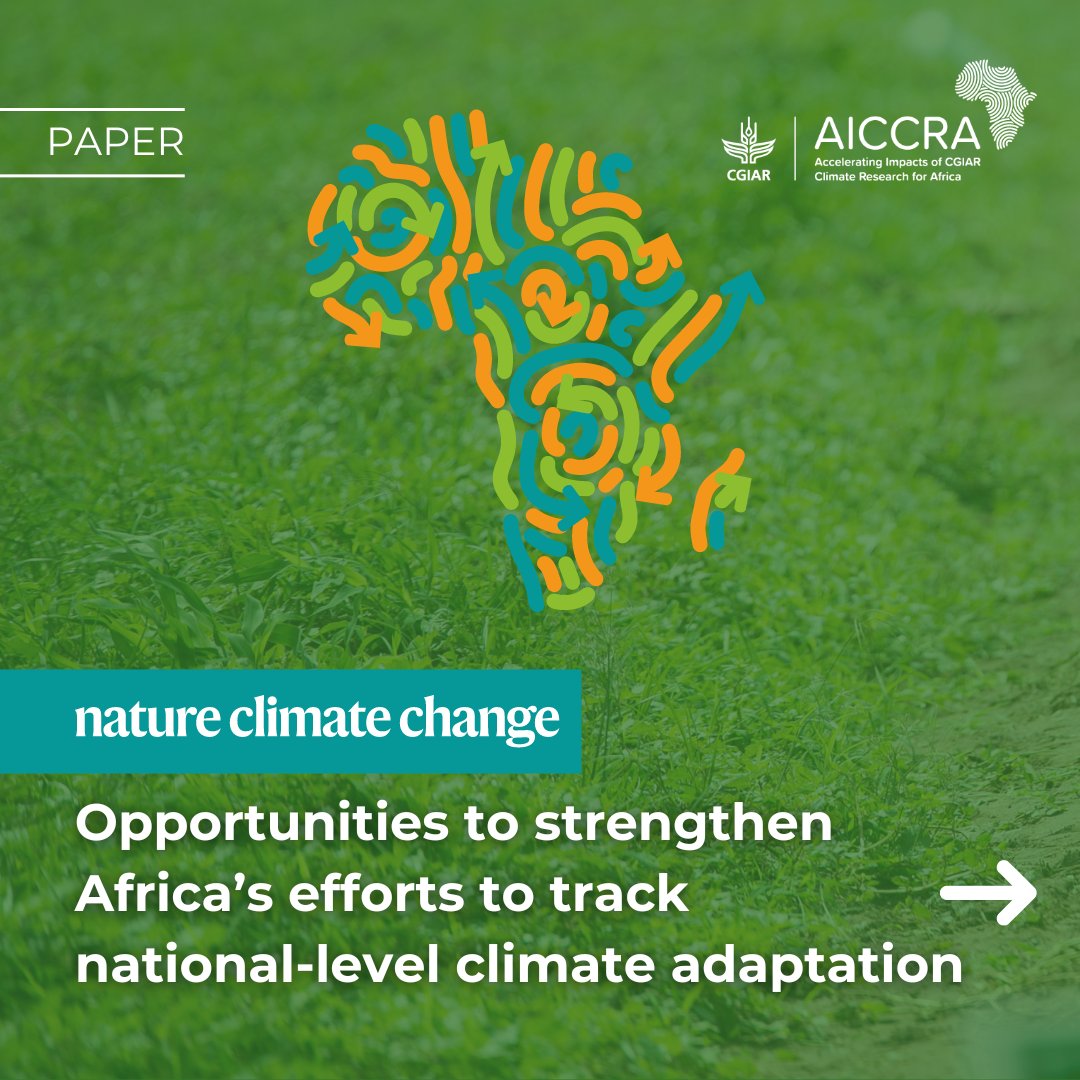 PAPER

CGIAR

AICCRA
Accelerating Impacts of CGIAR Climate Research for Africa

nature climate change

Opportunities to strengthen Africa's efforts to track national-level climate adaptation